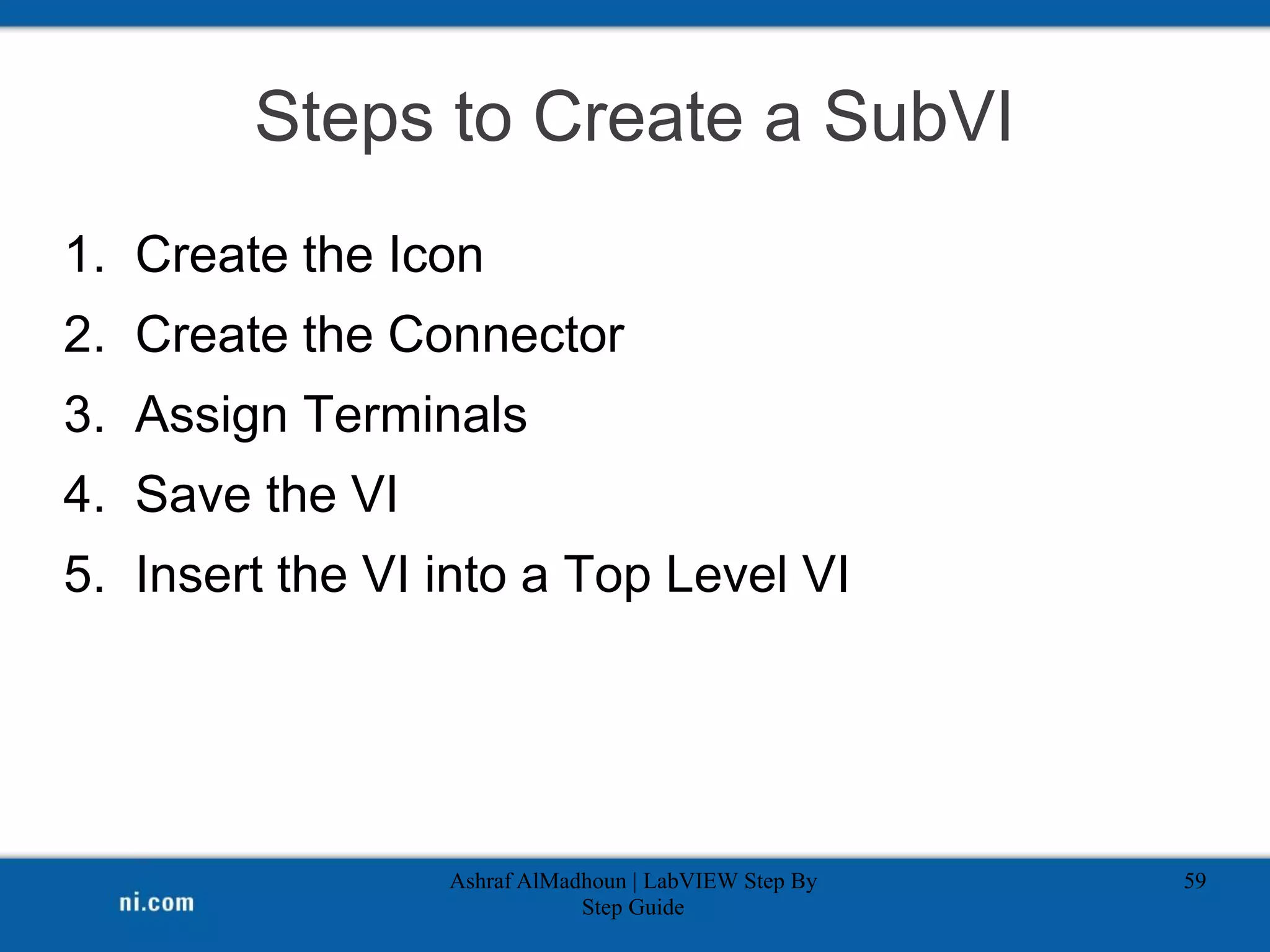 Steps to Create a SubVI

1. Create the Icon
2. Create the Connector
3. Assign Terminals
4. Save the VI
5. Insert the VI into a Top Level VI

ni.com

Ashraf AlMadhoun | LabVIEW Step By Step Guide

59